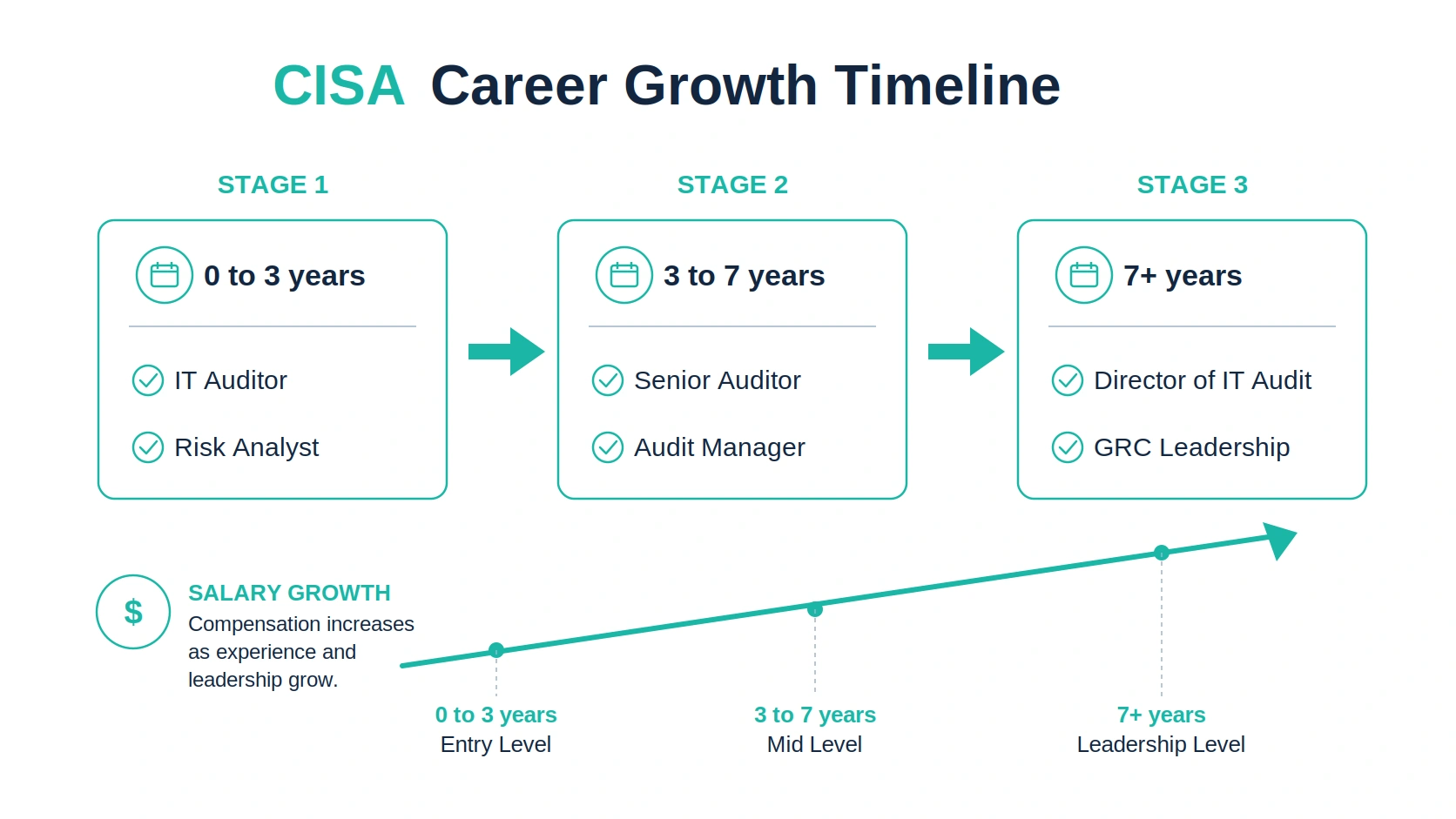 CISA Career Growth Timeline

STAGE 1

0 to 3 years

IT Auditor

Risk Analyst

STAGE 2

3 to 7 years

Senior Auditor

Audit Manager

STAGE 3

7+ years

Director of IT Audit

GRC Leadership

$

SALARY GROWTH
Compensation increases as experience and leadership grow.

0 to 3 years
Entry Level

3 to 7 years
Mid Level

7+ years
Leadership Level